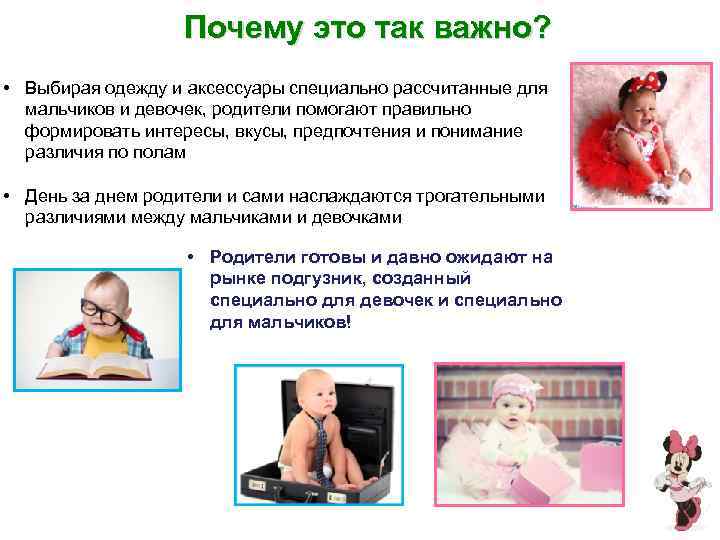 Почему это так важно?

• Выбирая одежду и аксессуары специально рассчитанные для мальчиков и девочек, родители помогают правильно формировать интересы, вкусы, предпочтения и понимание различия по полам

• День за днем родители и сами наслаждаются трогательными различиями между мальчиками и девочками

• Родители готовы и давно ожидают на рынке подгузник, созданный специально для девочек и специально для мальчиков!